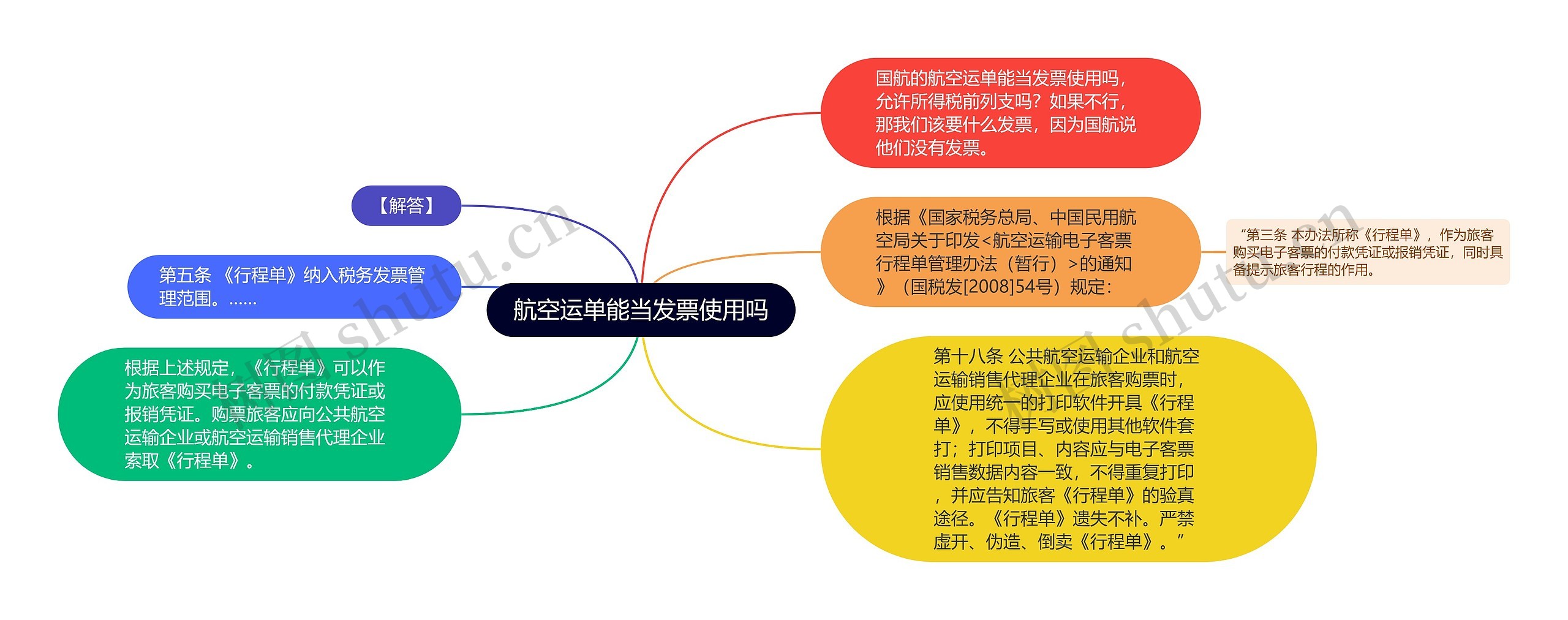 航空运单能当发票使用吗

国航的航空运单能当发票使用吗，允许所得税前列支吗？如果不行，那我们该要什么发票，因为国航说他们没有发票。

根据《国家税务总局、中国民用航空局关于印发<航空运输电子客票行程单管理办法（暂行）>的通知》（国税发[2008]54号）规定：

“第三条 本办法所称《行程单》，作为旅客购买电子客票的付款凭证或报销凭证，同时具备提示旅客行程的作用。

第十八条 公共航空运输企业和航空运输销售代理企业在旅客购票时，应使用统一的打印软件开具《行程单》，不得手写或使用其他软件套打；打印项目、内容应与电子客票销售数据内容一致，不得重复打印，并应告知旅客《行程单》的验真途径。《行程单》遗失不补。严禁虚开、伪造、倒卖《行程单》。”

【解答】

第五条 《行程单》纳入税务发票管理范围。……

根据上述规定，《行程单》可以作为旅客购买电子客票的付款凭证或报销凭证。购票旅客应向公共航空运输企业或航空运输销售代理企业索取《行程单》。

树图 shutu.cn
树图 shutu.cn